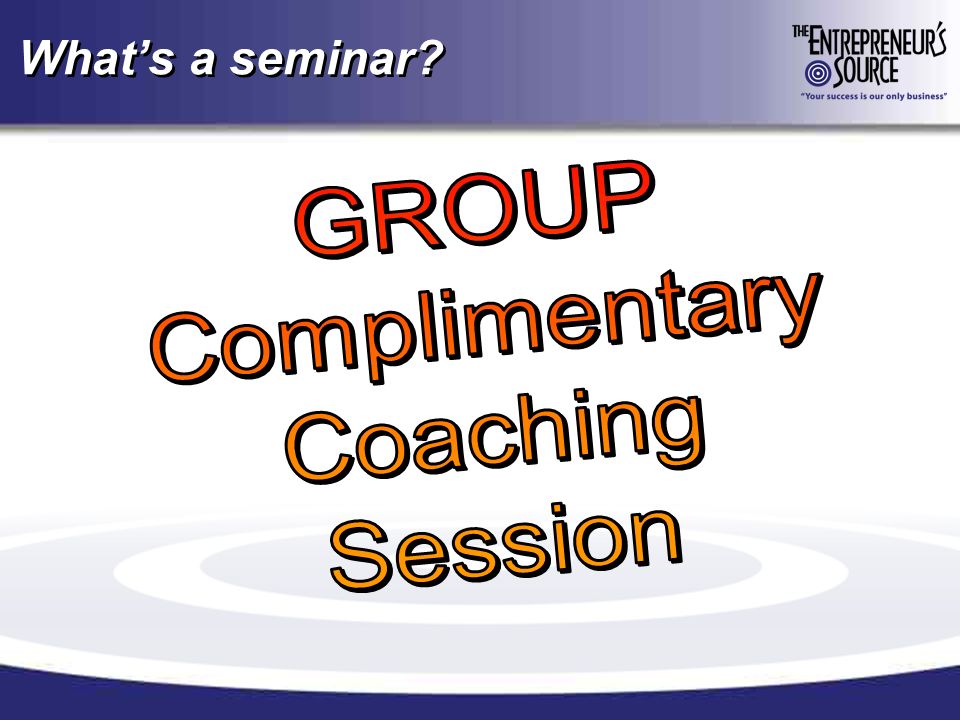 What's a seminar?

THE ENTREPRENEUR'S SOURCE
"Your success is our only business"

GROUP
Complimentary
Coaching
Session